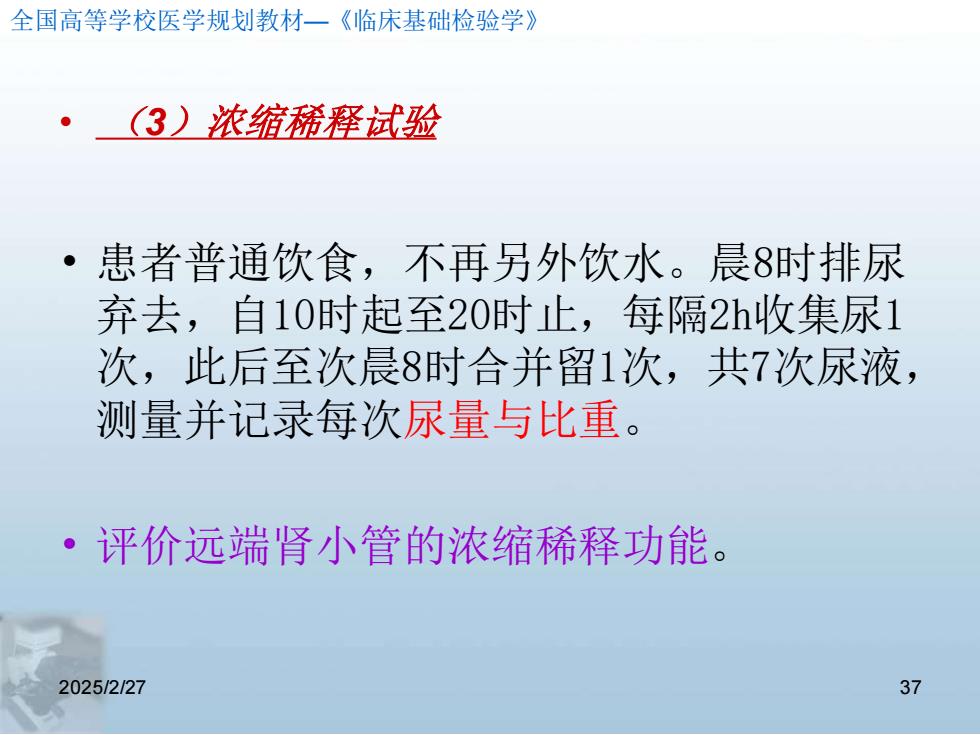 全国高等学校医学规划教材—《临床基础检验学》

• （3）浓缩稀释试验

• 患者普通饮食，不再另外饮水。晨8时排尿弃去，自10时起至20时止，每隔2h收集尿1次，此后至次晨8时合并留1次，共7次尿液，测量并记录每次尿量与比重。

• 评价远端肾小管的浓缩稀释功能。

2025/2/27

37